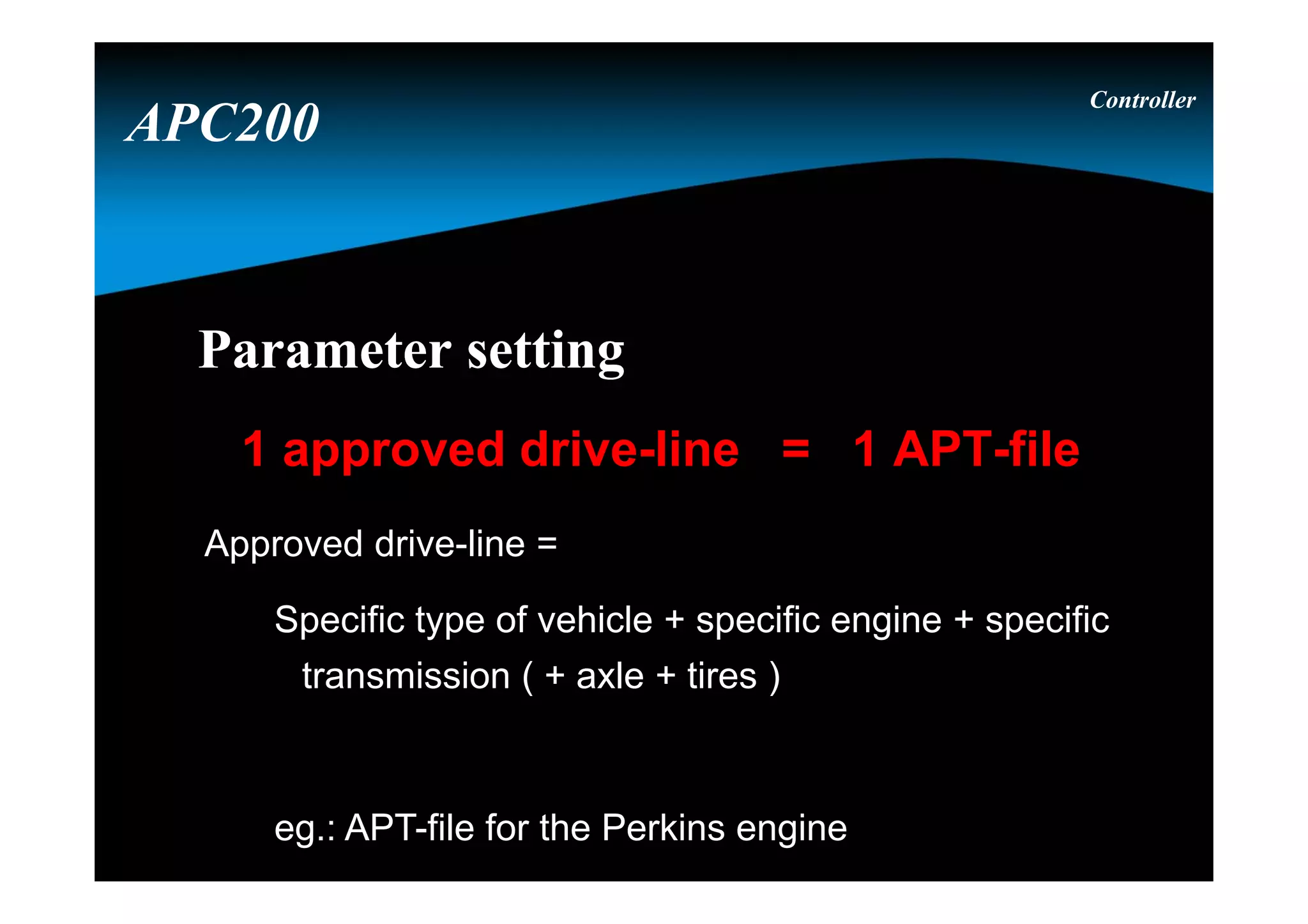 APC200

Controller

Parameter setting

1 approved drive-line = 1 APT-file

Approved drive-line =

Specific type of vehicle + specific engine + specific transmission ( + axle + tires )

eg.: APT-file for the Perkins engine